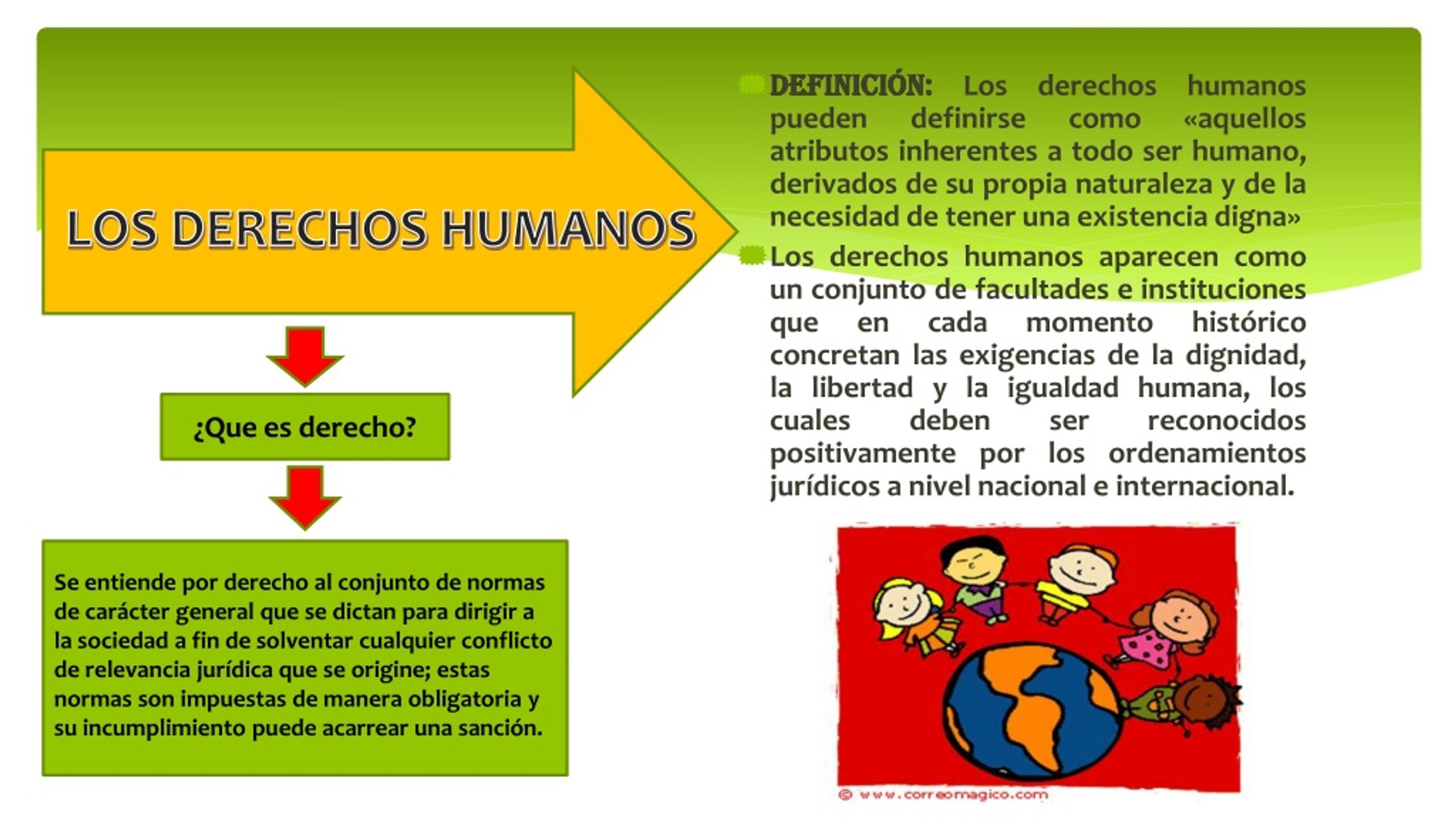 LOS DERECHOS HUMANOS

¿Que es derecho?

Se entiende por derecho al conjunto de normas de carácter general que se dictan para dirigir a la sociedad a fin de solventar cualquier conflicto de relevancia jurídica que se origine; estas normas son impuestas de manera obligatoria y su incumplimiento puede acarrear una sanción.

DEFINICIÓN: Los derechos humanos pueden definirse como «aquellos atributos inherentes a todo ser humano, derivados de su propia naturaleza y de la necesidad de tener una existencia digna»

Los derechos humanos aparecen como un conjunto de facultades e instituciones que en cada momento histórico concretan las exigencias de la dignidad, la libertad y la igualdad humana, los cuales deben ser reconocidos positivamente por los ordenamientos jurídicos a nivel nacional e internacional.

© www.correomagico.com